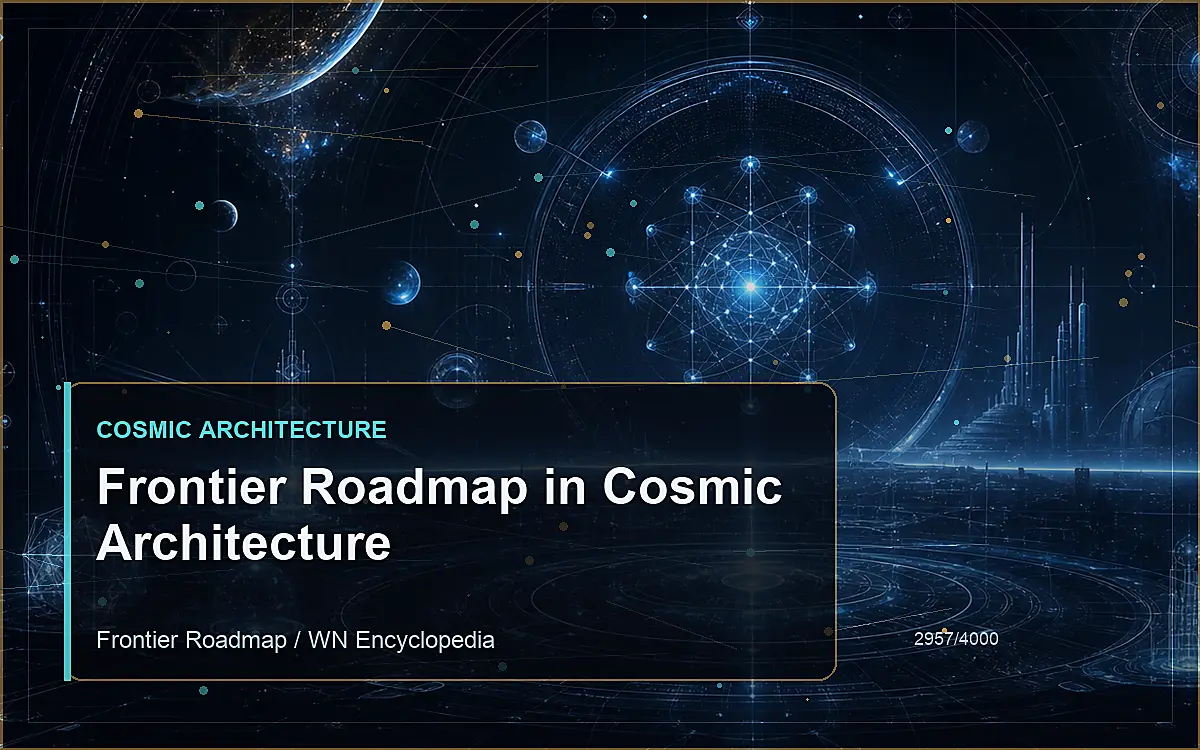 COSMIC ARCHITECTURE

Frontier Roadmap in Cosmic Architecture

Frontier Roadmap / WN Encyclopedia

2957/4000